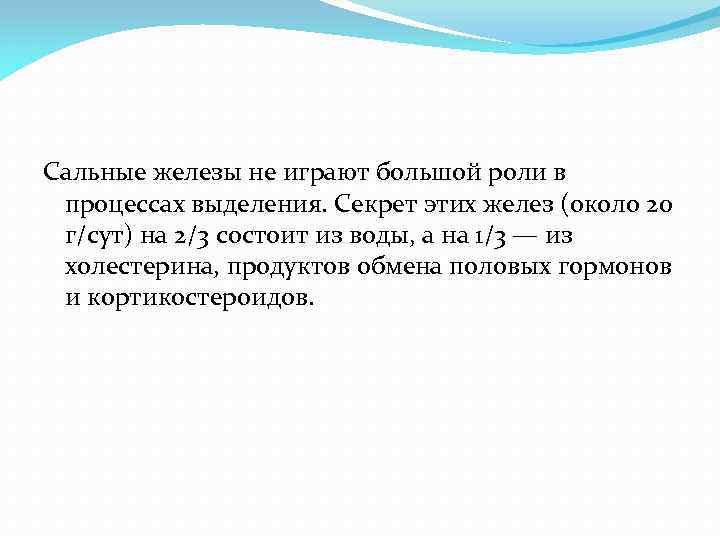 Сальные железы не играют большой роли в процессах выделения. Секрет этих желез (около 20 г/сут) на 2/3 состоит из воды, а на 1/3 — из холестерина, продуктов обмена половых гормонов и кортикостероидов.